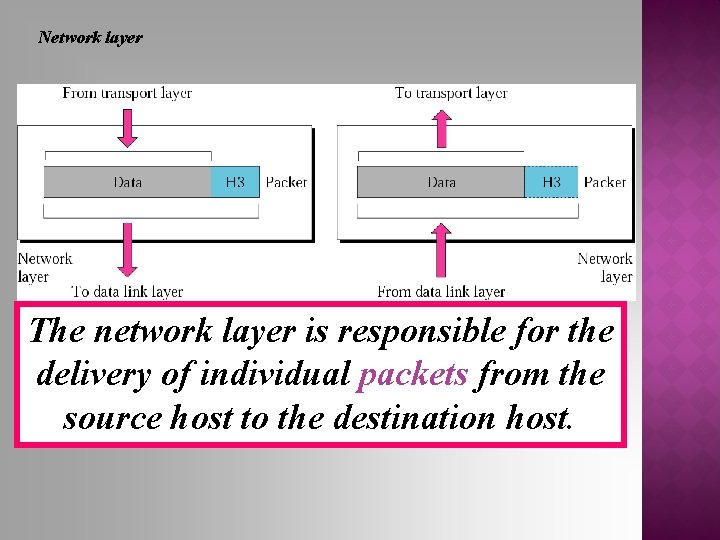 Network layer

From transport layer

Data H3 Packer

Network layer

To data link layer

To transport layer

Dara H3 Packer

Network layer

From data link layer

The network layer is responsible for the delivery of individual packets from the source host to the destination host.